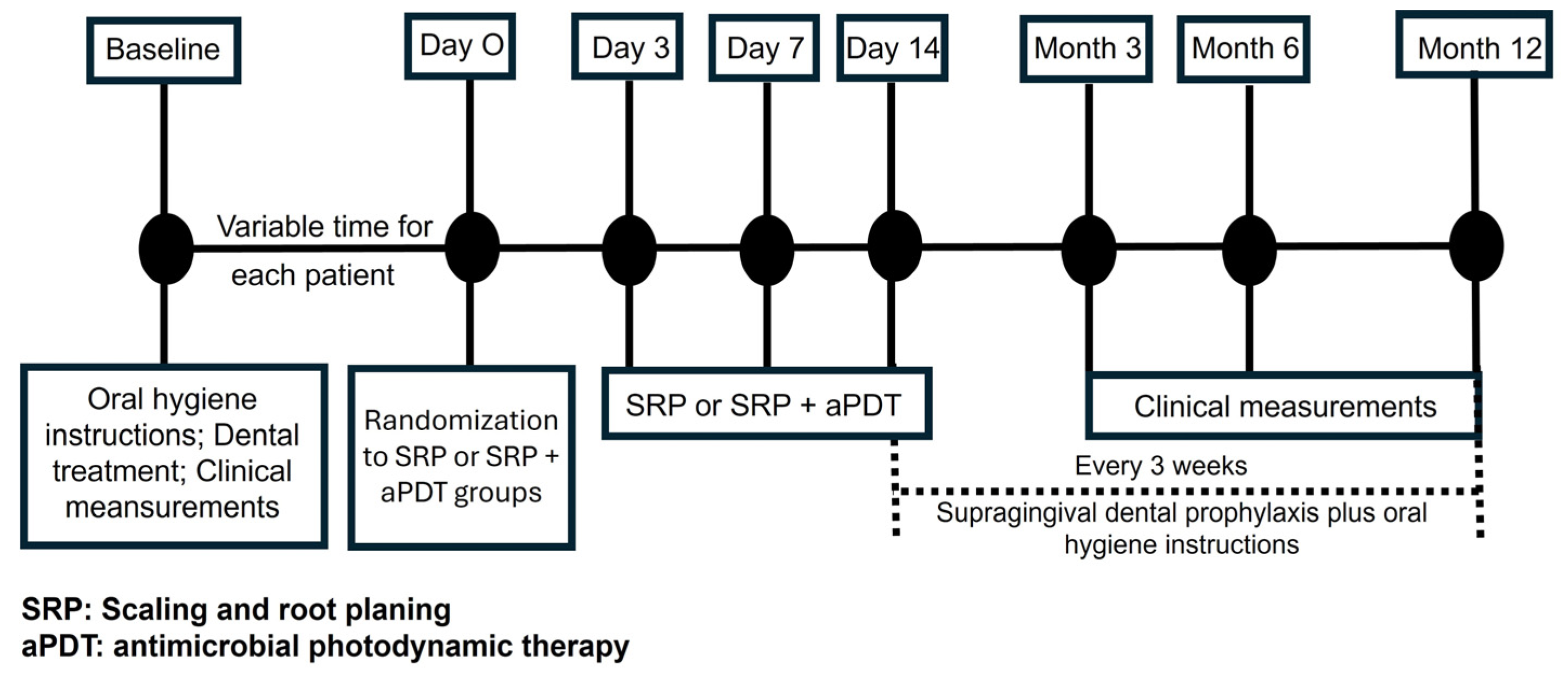 Baseline

Day O

Day 3

Day 7

Day 14

Month 3

Month 6

Month 12

Variable time for each patient

Oral hygiene instructions; Dental treatment; Clinical meansurements

Randomization to SRP or SRP + aPDT groups

SRP or SRP + aPDT

Clinical measurements

Every 3 weeks

Supragingival dental prophylaxis plus oral hygiene instructions

SRP: Scaling and root planing
aPDT: antimicrobial photodynamic therapy